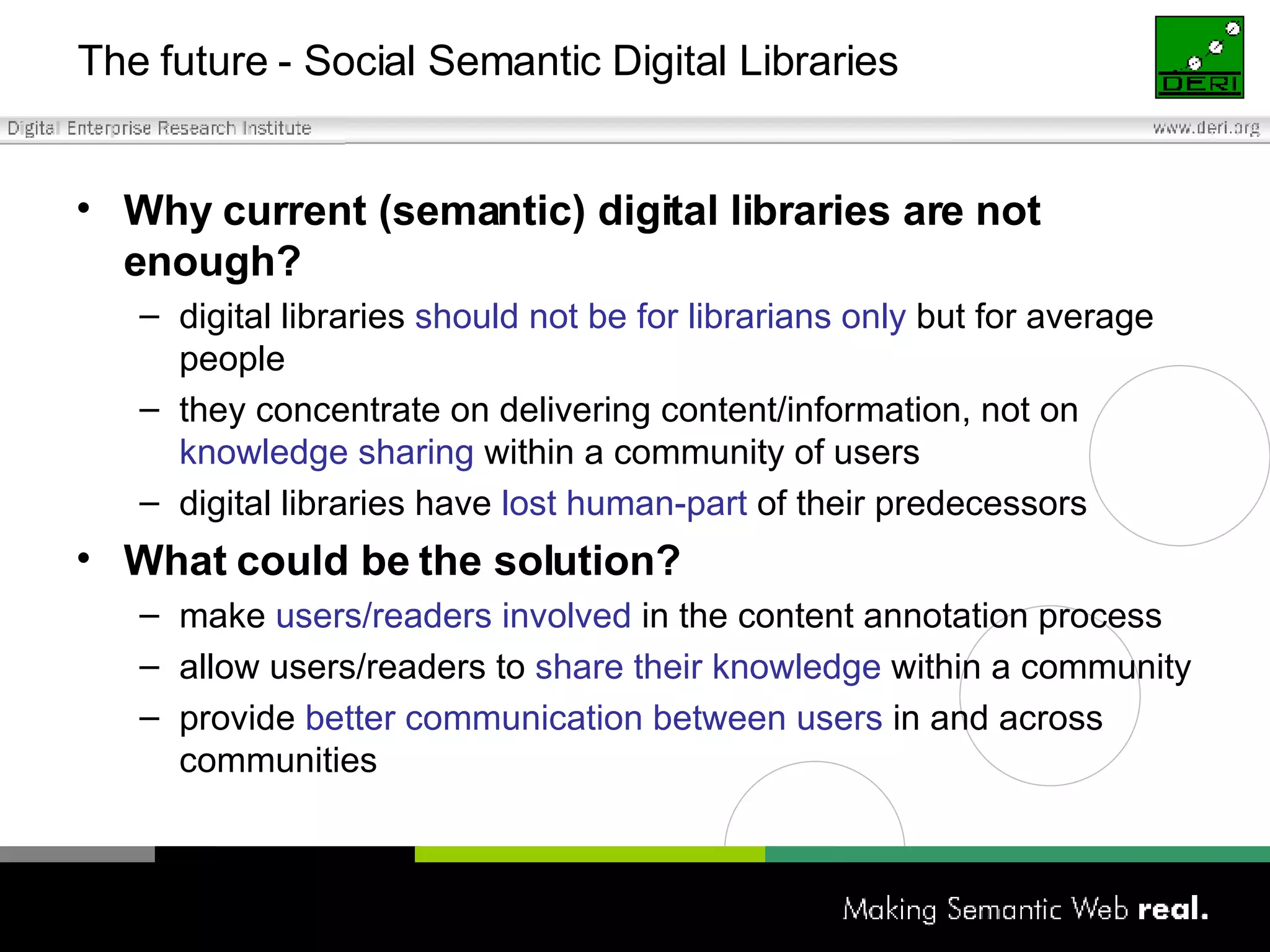 The future - Social Semantic Digital Libraries

DERI

Digital Enterprise Research Institute

www.deri.org

• Why current (semantic) digital libraries are not enough?
– digital libraries should not be for librarians only but for average people
– they concentrate on delivering content/information, not on knowledge sharing within a community of users
– digital libraries have lost human-part of their predecessors
• What could be the solution?
– make users/readers involved in the content annotation process
– allow users/readers to share their knowledge within a community
– provide better communication between users in and across communities

Making Semantic Web real.